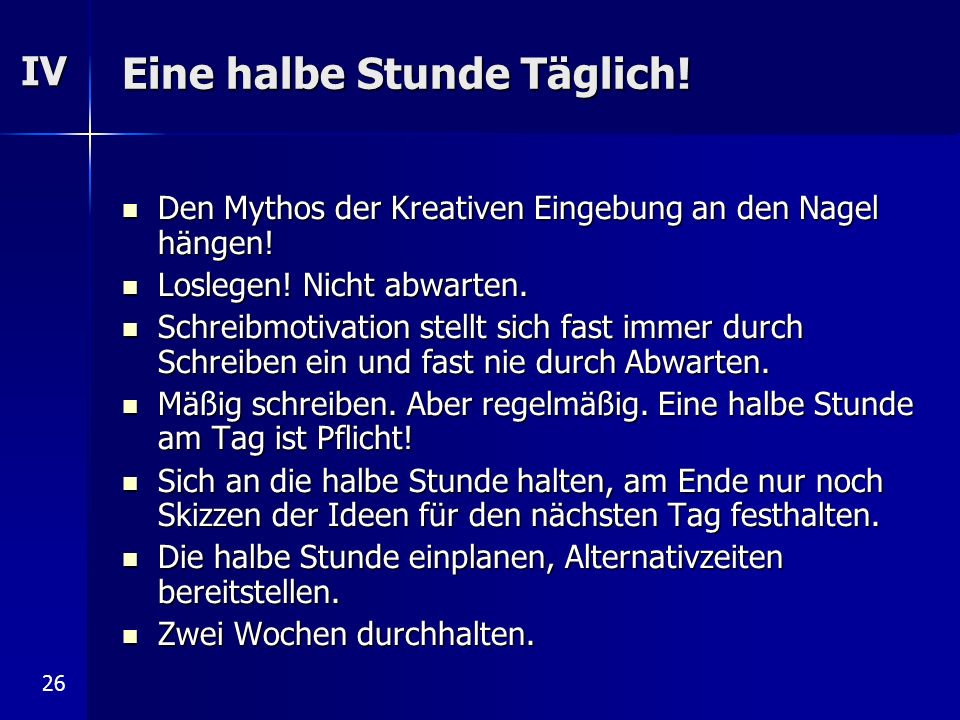 IV

Eine halbe Stunde Täglich!

- Den Mythos der Kreativen Eingebung an den Nagel hängen!
- Loslegen! Nicht abwarten.
- Schreibmotivation stellt sich fast immer durch Schreiben ein und fast nie durch Abwarten.
- Mäßig schreiben. Aber regelmäßig. Eine halbe Stunde am Tag ist Pflicht!
- Sich an die halbe Stunde halten, am Ende nur noch Skizzen der Ideen für den nächsten Tag festhalten.
- Die halbe Stunde einplanen, Alternativzeiten bereitstellen.
- Zwei Wochen durchhalten.

26